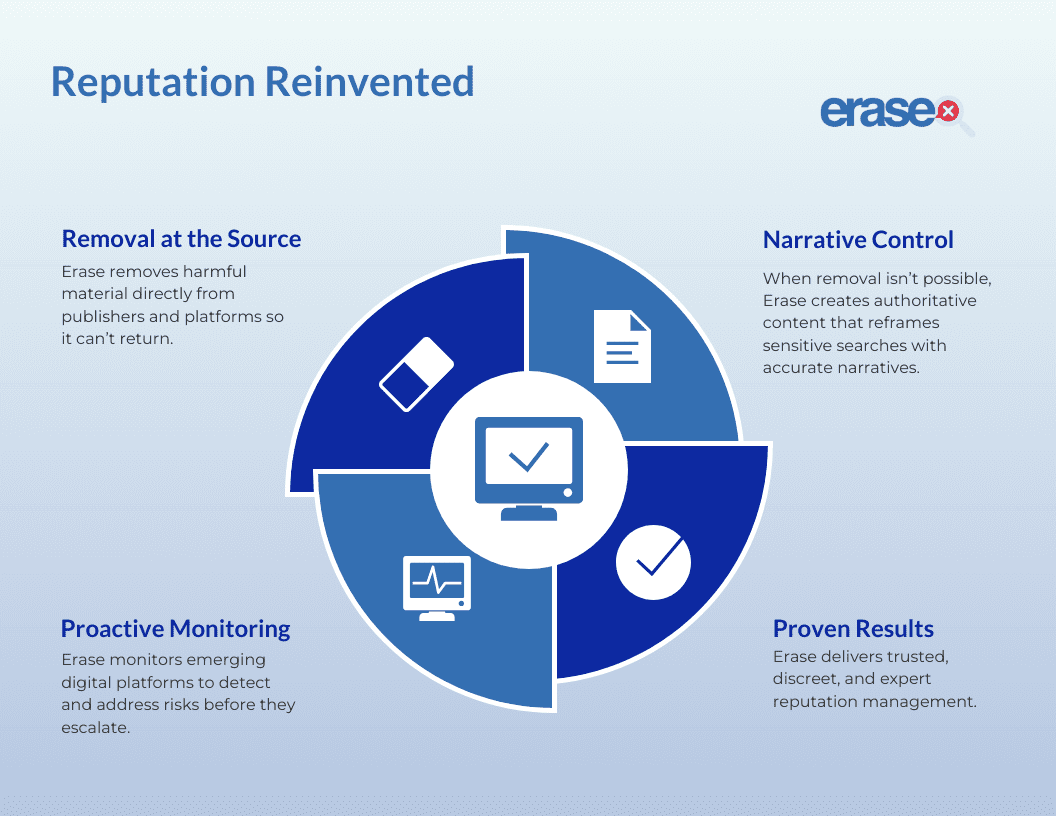 Reputation Reinvented

erase

Removal at the Source

Erase removes harmful material directly from publishers and platforms so it can't return.

Narrative Control

When removal isn't possible, Erase creates authoritative content that reframes sensitive searches with accurate narratives.

Proactive Monitoring

Erase monitors emerging digital platforms to detect and address risks before they escalate.

Proven Results

Erase delivers trusted, discreet, and expert reputation management.